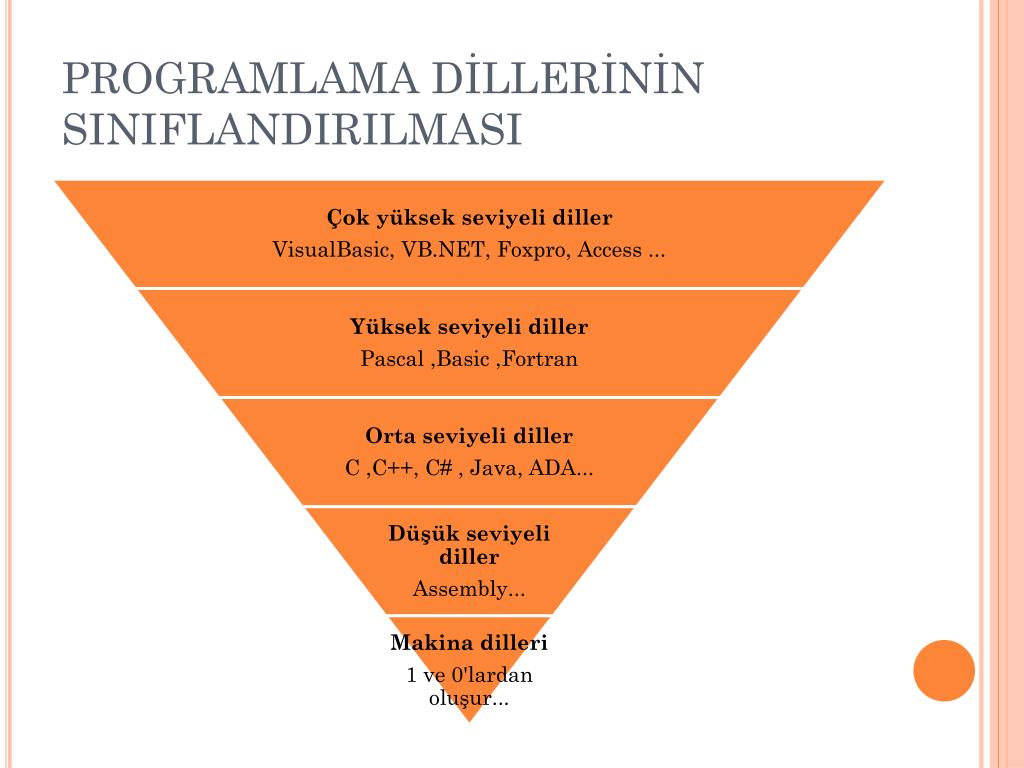 PROGRAMLAMA DİLLERİNİN SINIFLANDIRILMASI

Çok yüksek seviyeli diller
VisualBasic, VB.NET, Foxpro, Access ...

Yüksek seviyeli diller
Pascal ,Basic ,Fortran

Orta seviyeli diller
C ,C++, C# , Java, ADA...

Düşük seviyeli diller
Assembly...

Makina dilleri
1 ve 0'lardan oluşur...